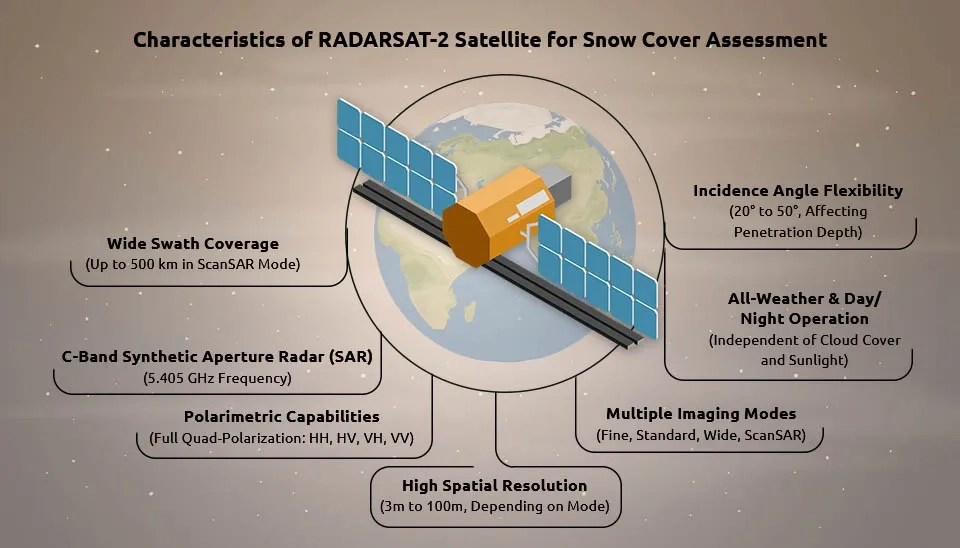 Characteristics of RADARSAT-2 Satellite for Snow Cover Assessment

Wide Swath Coverage
(Up to 500 km in ScanSAR Mode)

C-Band Synthetic Aperture Radar (SAR)
(5.405 GHz Frequency)

Polarimetric Capabilities
(Full Quad-Polarization: HH, HV, VH, VV)

High Spatial Resolution
(3m to 100m, Depending on Mode)

Multiple Imaging Modes
(Fine, Standard, Wide, ScanSAR)

All-Weather & Day/ Night Operation
(Independent of Cloud Cover and Sunlight)

Incidence Angle Flexibility
(20° to 50°, Affecting Penetration Depth)